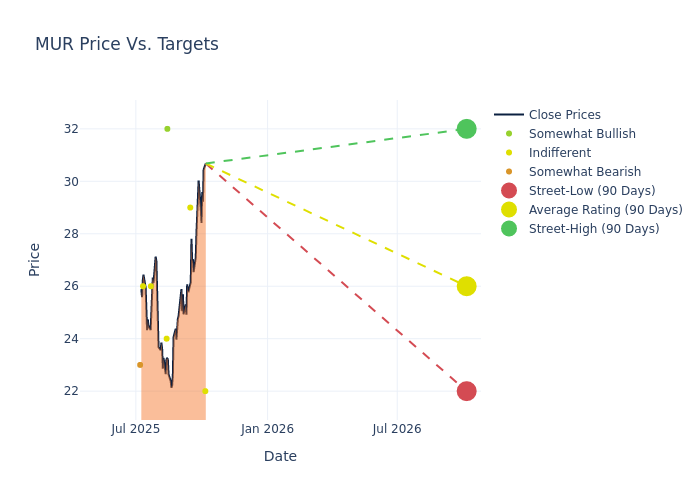 MUR Price Vs. Targets

Price

32
30
28
26
24
22

Jul 2025
Jan 2026
Jul 2026

Date

Close Prices
Somewhat Bullish
Indifferent
Somewhat Bearish
Street-Low (90 Days)
Average Rating (90 Days)
Street-High (90 Days)